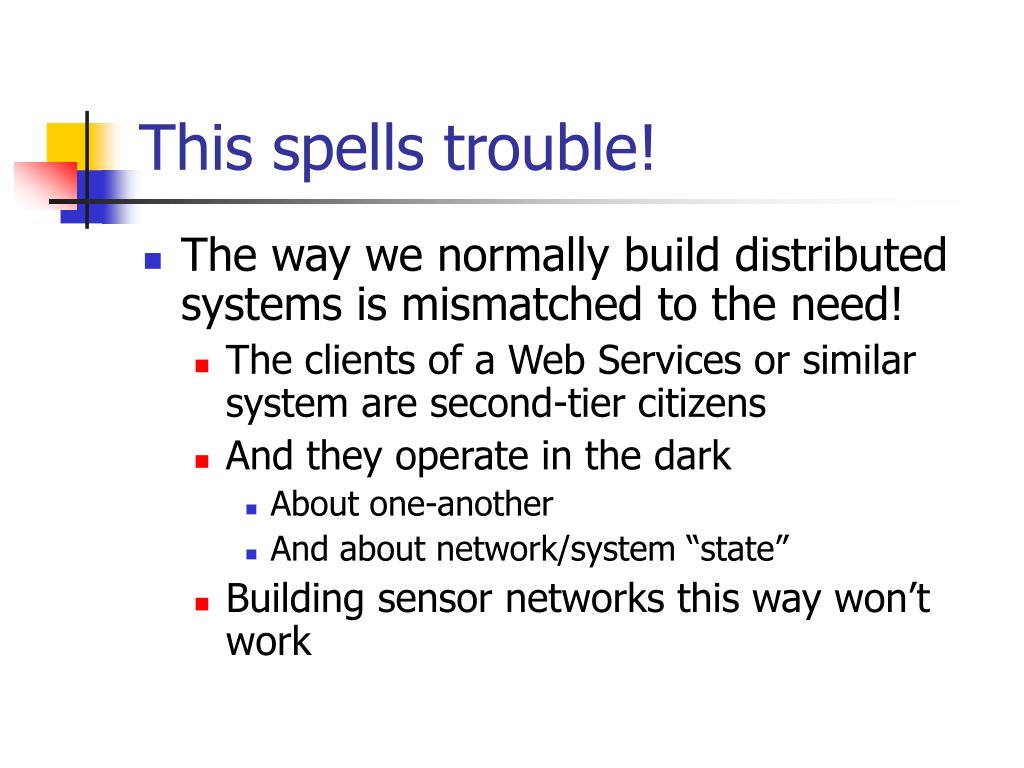 This spells trouble!

- The way we normally build distributed systems is mismatched to the need!
  - The clients of a Web Services or similar system are second-tier citizens
  - And they operate in the dark
    - About one-another
    - And about network/system “state”
  - Building sensor networks this way won’t work